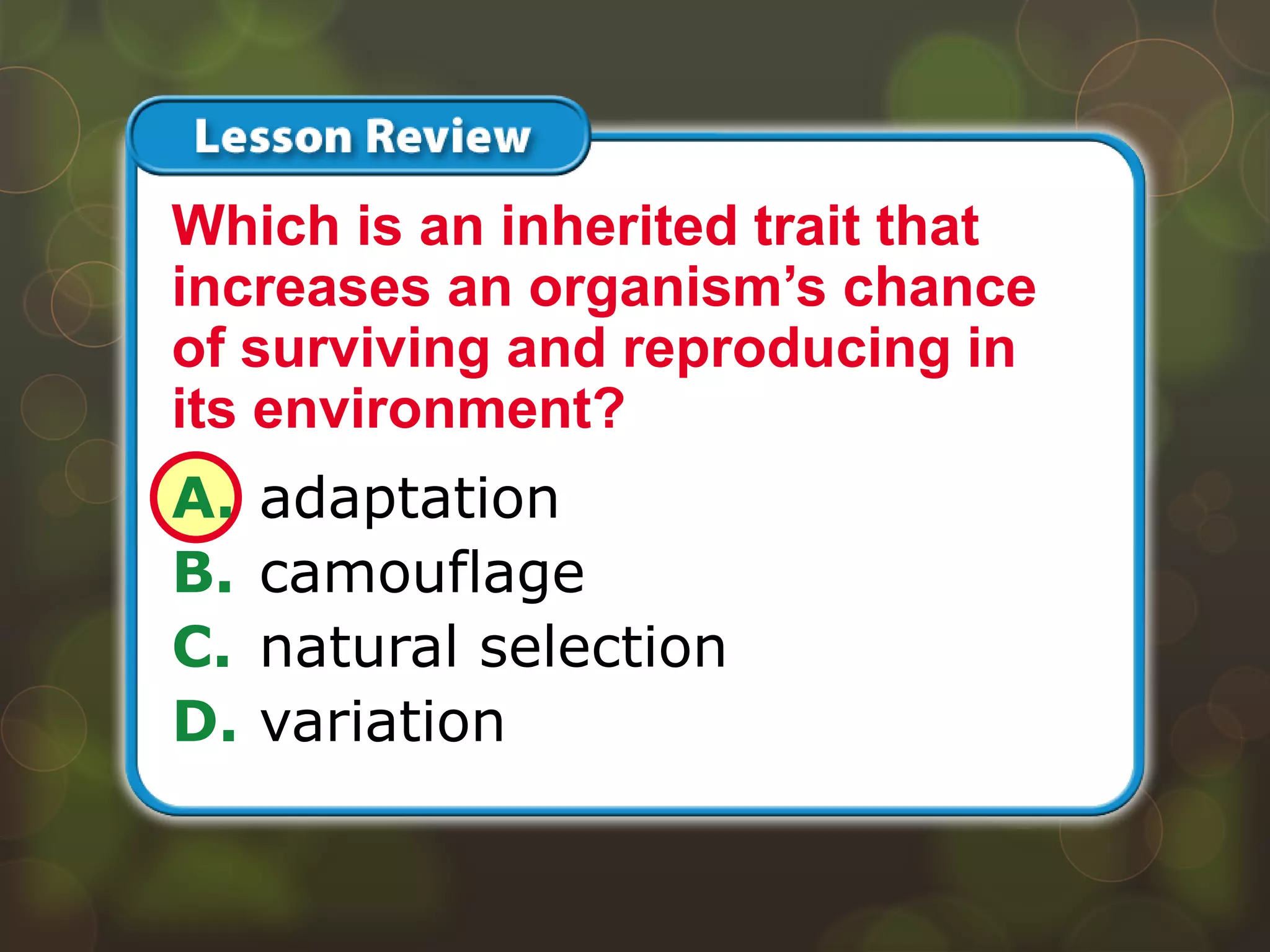 Lesson Review

Which is an inherited trait that increases an organism’s chance of surviving and reproducing in its environment?

A. adaptation
B. camouflage
C. natural selection
D. variation